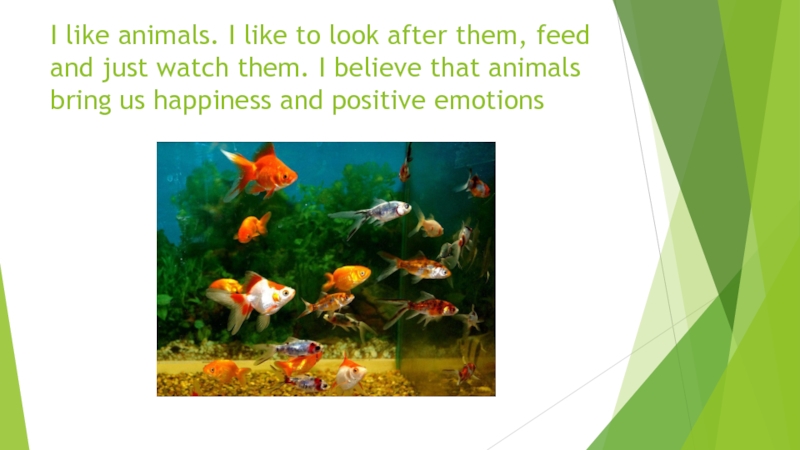 I like animals. I like to look after them, feed and just watch them. I believe that animals bring us happiness and positive emotions